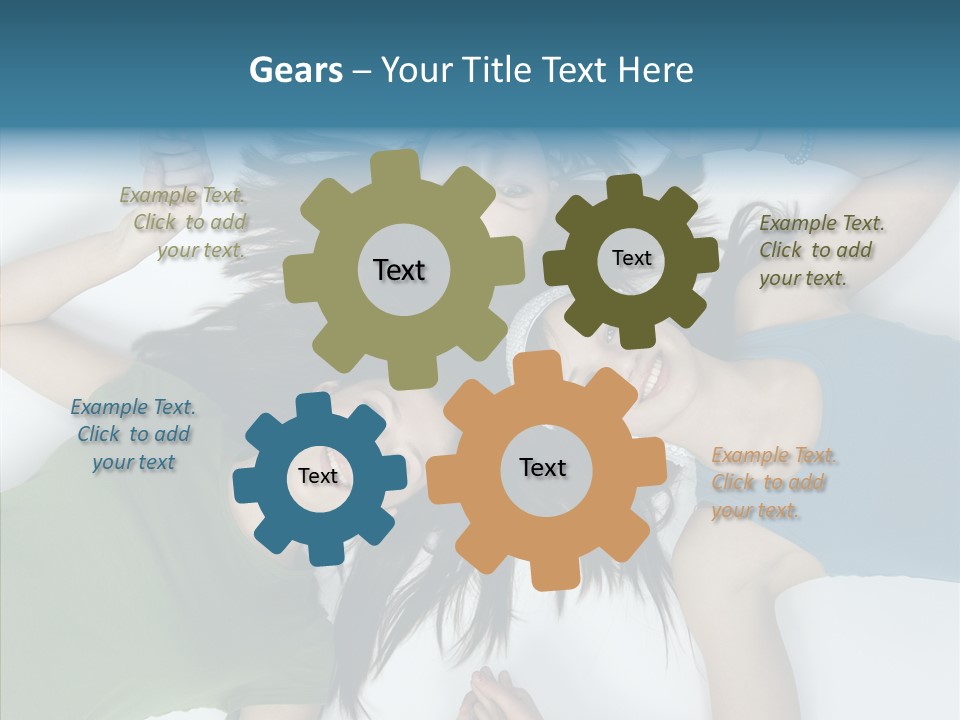 Gears – Your Title Text Here

Example Text. Click to add your text.

Text

Text

Example Text. Click to add your text.

Example Text. Click to add your text

Text

Text

Example Text. Click to add your text.